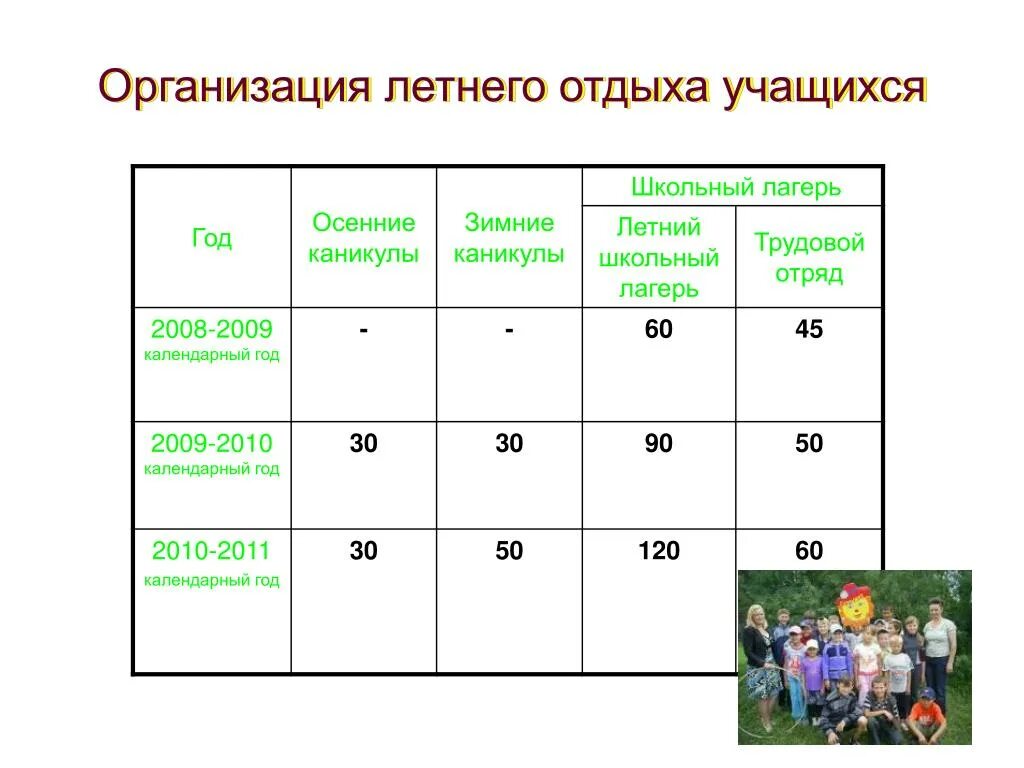 Организация летнего отдыха учащихся

| Год | Осенние каникулы | Зимние каникулы | Школьный лагерь: Летний школьный лагерь | Школьный лагерь: Трудовой отряд |
|---|---|---|---|---|
| 2008-2009 календарный год | - | - | 60 | 45 |
| 2009-2010 календарный год | 30 | 30 | 90 | 50 |
| 2010-2011 календарный год | 30 | 50 | 120 | 60 |